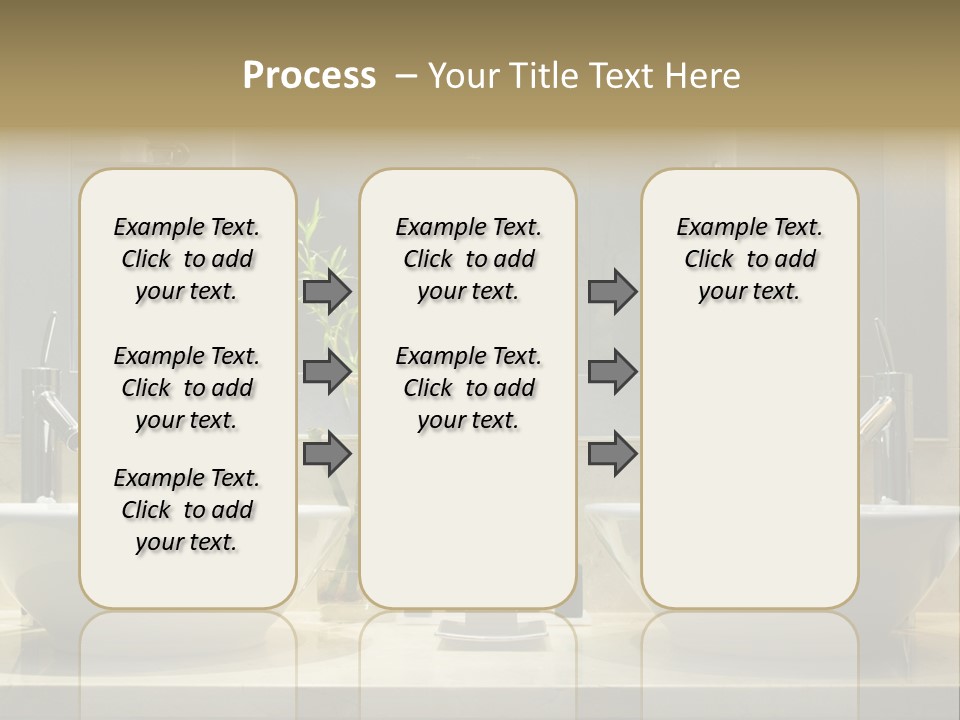 Process – Your Title Text Here

Example Text. Click to add your text.

Example Text. Click to add your text.

Example Text. Click to add your text.

Example Text. Click to add your text.

Example Text. Click to add your text.

Example Text. Click to add your text.